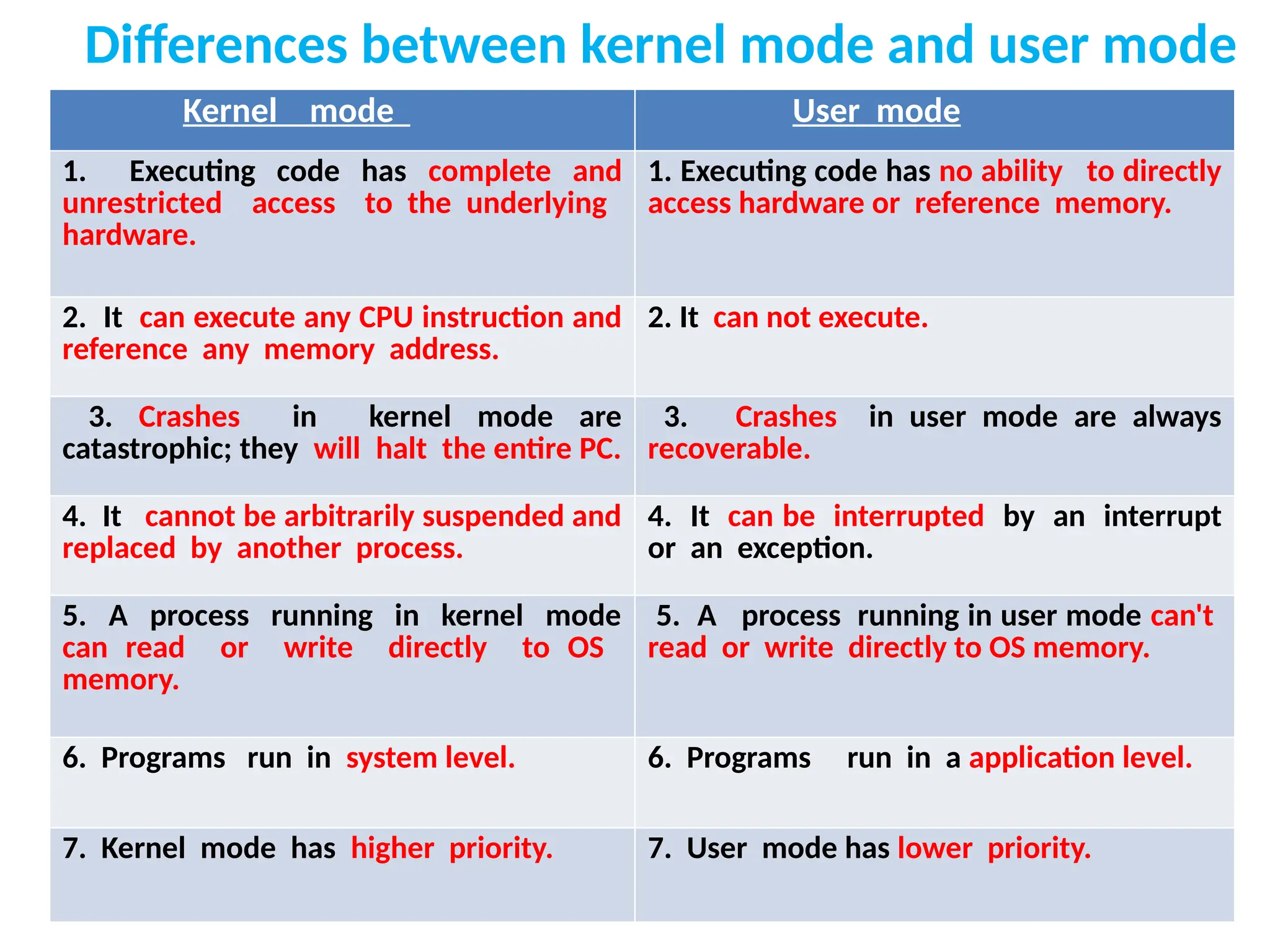 Differences between kernel mode and user mode

| Kernel mode | User mode |
|---|---|
| 1. Executing code has complete and unrestricted access to the underlying hardware. | 1. Executing code has no ability to directly access hardware or reference memory. |
| 2. It can execute any CPU instruction and reference any memory address. | 2. It can not execute. |
| 3. Crashes in kernel mode are catastrophic; they will halt the entire PC. | 3. Crashes in user mode are always recoverable. |
| 4. It cannot be arbitrarily suspended and replaced by another process. | 4. It can be interrupted by an interrupt or an exception. |
| 5. A process running in kernel mode can read or write directly to OS memory. | 5. A process running in user mode can't read or write directly to OS memory. |
| 6. Programs run in system level. | 6. Programs run in a application level. |
| 7. Kernel mode has higher priority. | 7. User mode has lower priority. |